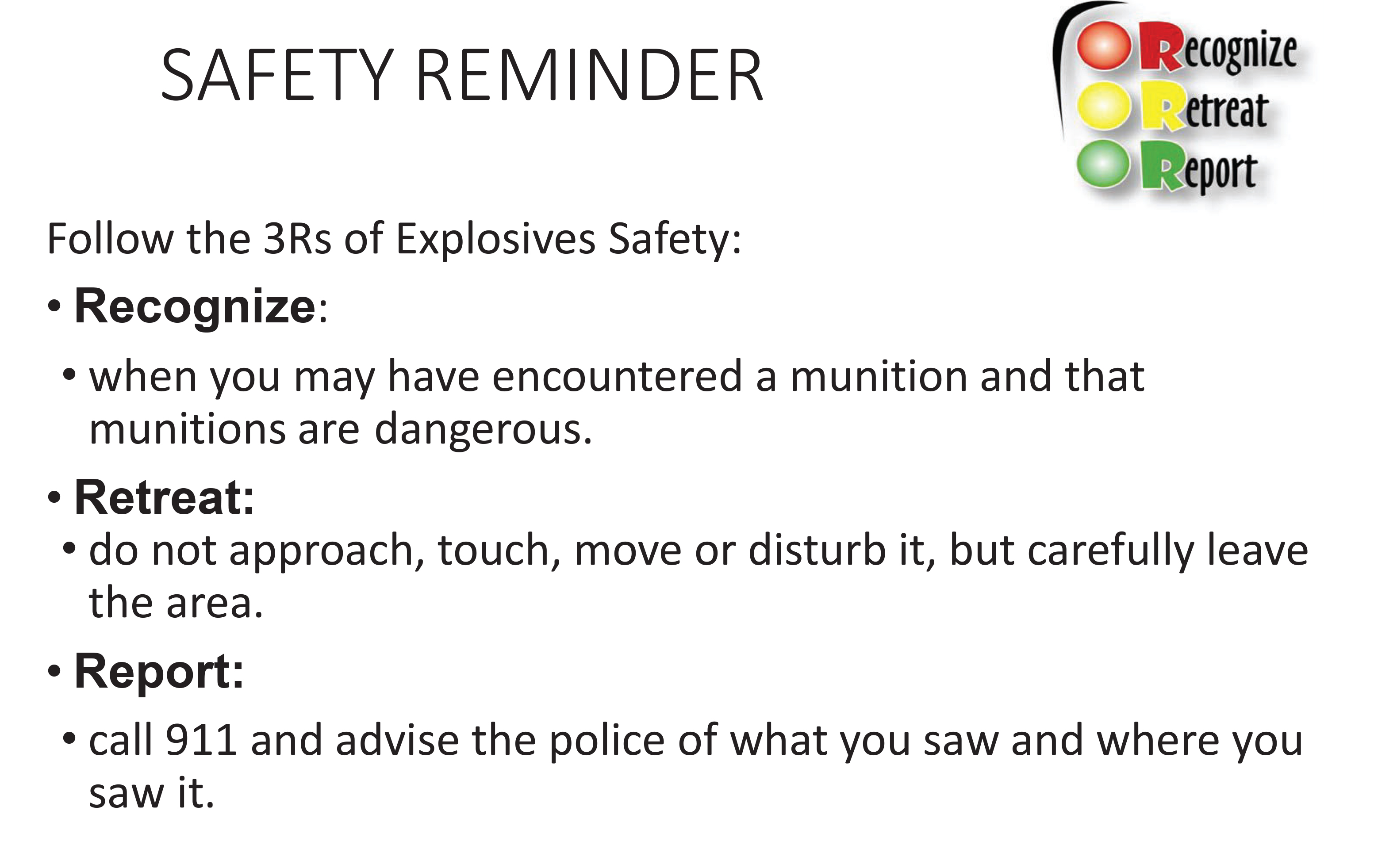 SAFETY REMINDER

Recognize
Retreat
Report

Follow the 3Rs of Explosives Safety:

• Recognize:

• when you may have encountered a munition and that munitions are dangerous.

• Retreat:

• do not approach, touch, move or disturb it, but carefully leave the area.

• Report:

• call 911 and advise the police of what you saw and where you saw it.